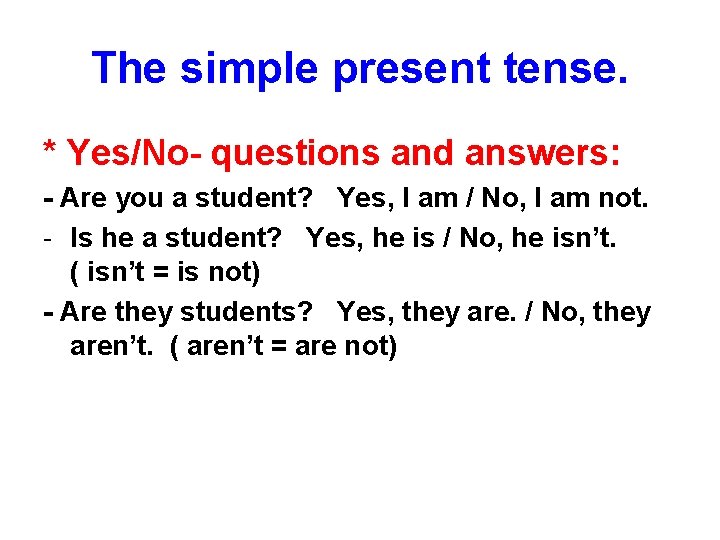 The simple present tense.

* Yes/No- questions and answers:

- Are you a student?   Yes, I am / No, I am not.

- Is he a student?   Yes, he is / No, he isn't. ( isn't = is not)

- Are they students?   Yes, they are. / No, they aren't.  ( aren't = are not)